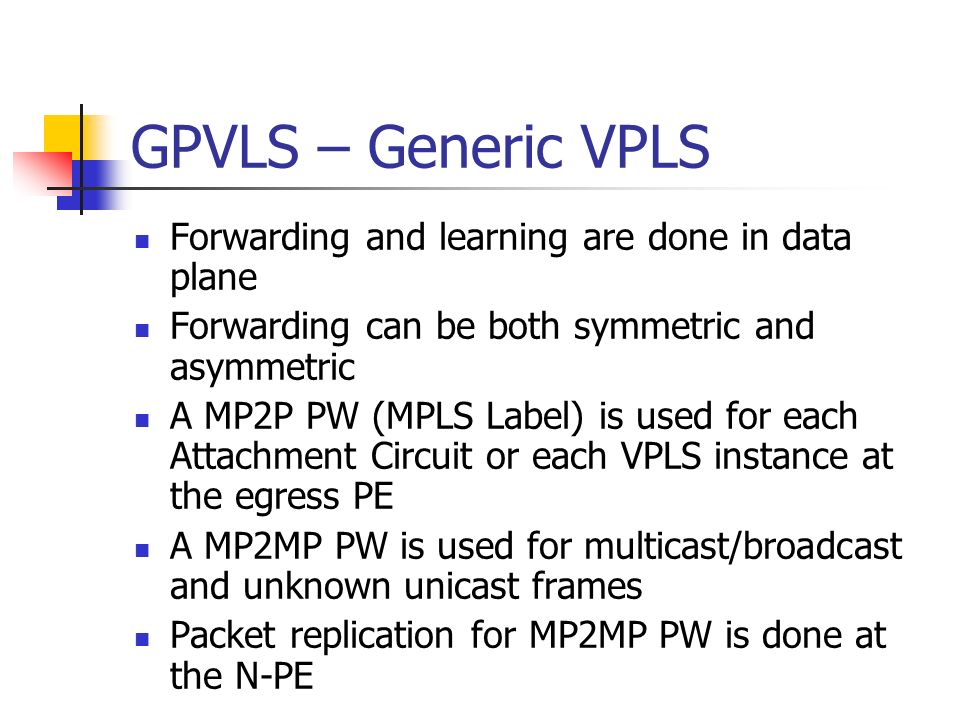 GPVLS – Generic VPLS

- Forwarding and learning are done in data plane
- Forwarding can be both symmetric and asymmetric
- A MP2P PW (MPLS Label) is used for each Attachment Circuit or each VPLS instance at the egress PE
- A MP2MP PW is used for multicast/broadcast and unknown unicast frames
- Packet replication for MP2MP PW is done at the N-PE